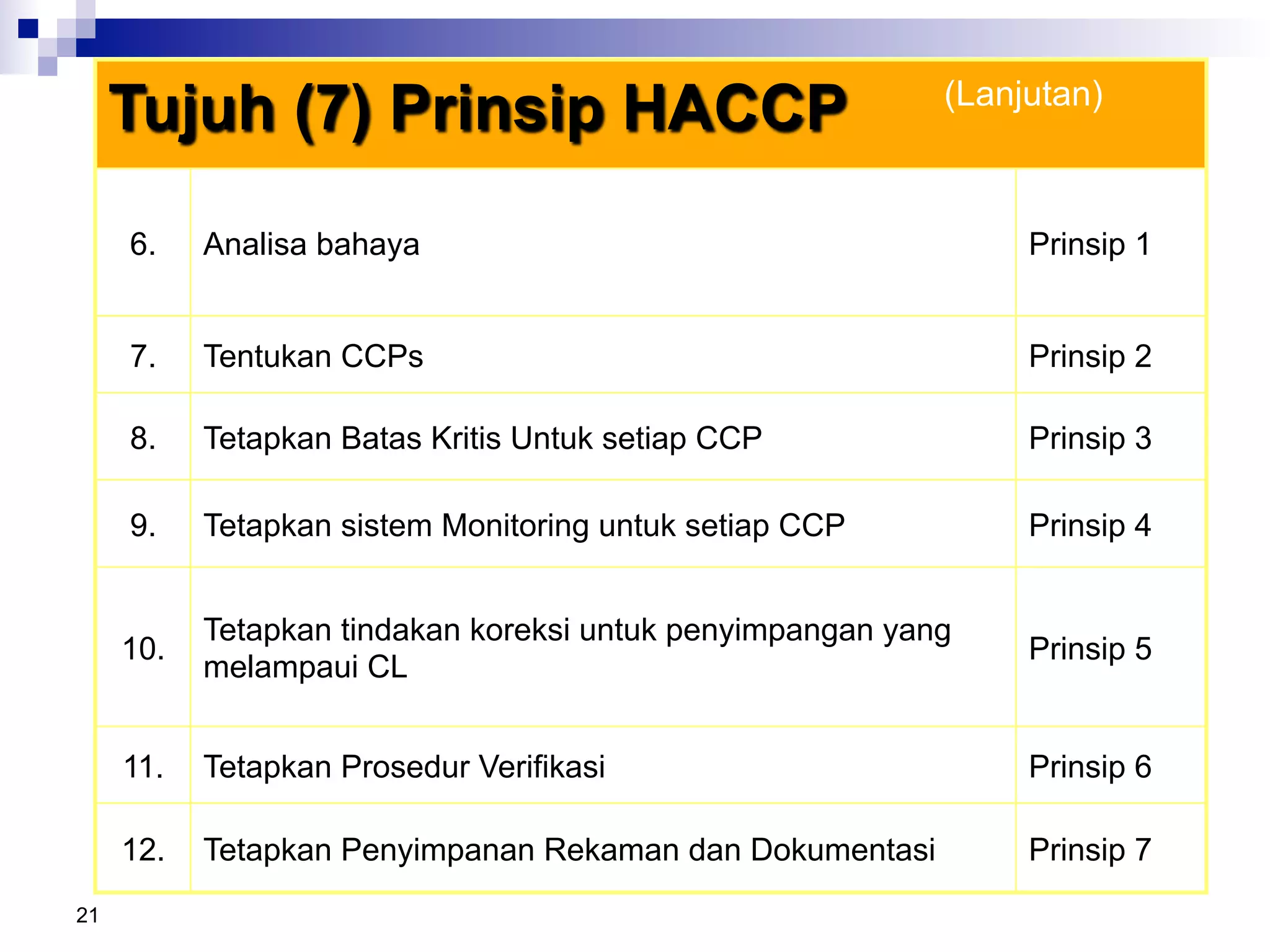 Tujuh (7) Prinsip HACCP (Lanjutan)

| | | |
|---|---|---|
| 6. | Analisa bahaya | Prinsip 1 |
| 7. | Tentukan CCPs | Prinsip 2 |
| 8. | Tetapkan Batas Kritis Untuk setiap CCP | Prinsip 3 |
| 9. | Tetapkan sistem Monitoring untuk setiap CCP | Prinsip 4 |
| 10. | Tetapkan tindakan koreksi untuk penyimpangan yang melampaui CL | Prinsip 5 |
| 11. | Tetapkan Prosedur Verifikasi | Prinsip 6 |
| 12. | Tetapkan Penyimpanan Rekaman dan Dokumentasi | Prinsip 7 |

21